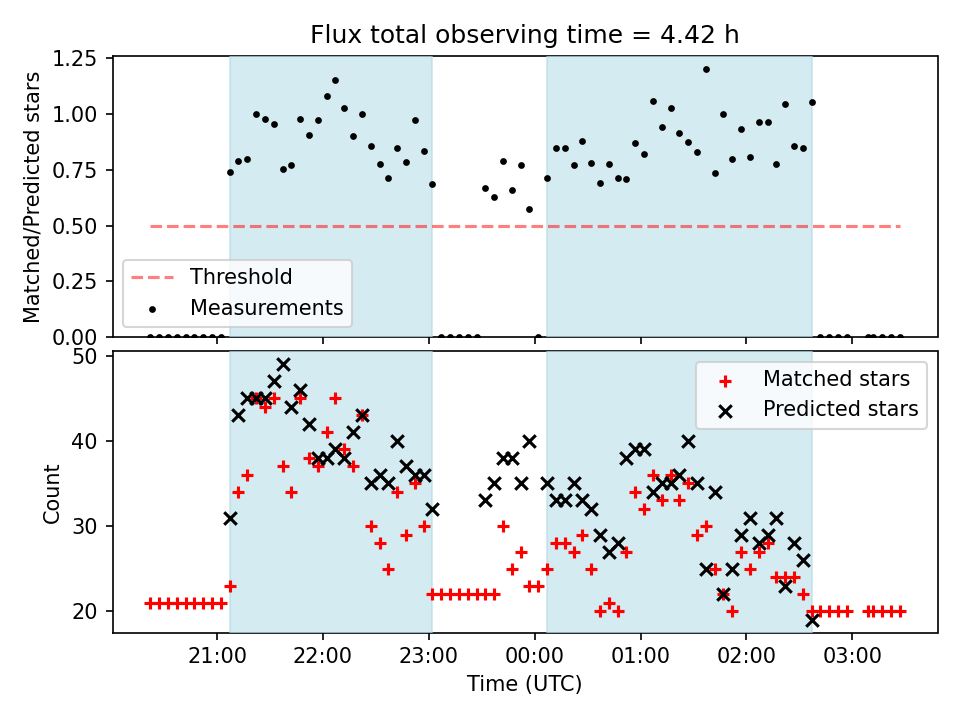 Flux total observing time = 4.42 h

Matched/Predicted stars

1.25
1.00
0.75
0.50
0.25
0.00

Threshold
Measurements

Count

50
40
30
20

Matched stars
Predicted stars

21:00
22:00
23:00
00:00
01:00
02:00
03:00

Time (UTC)